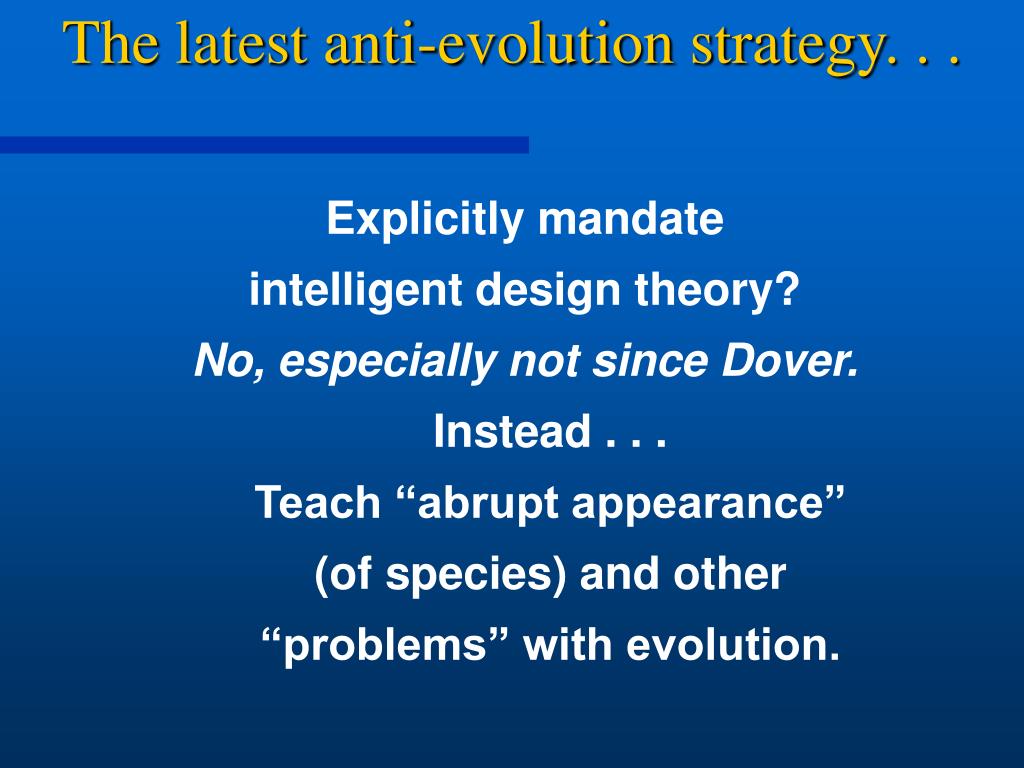 The latest anti-evolution strategy. . .

Explicitly mandate intelligent design theory?

No, especially not since Dover.

Instead . . .

Teach “abrupt appearance” (of species) and other “problems” with evolution.